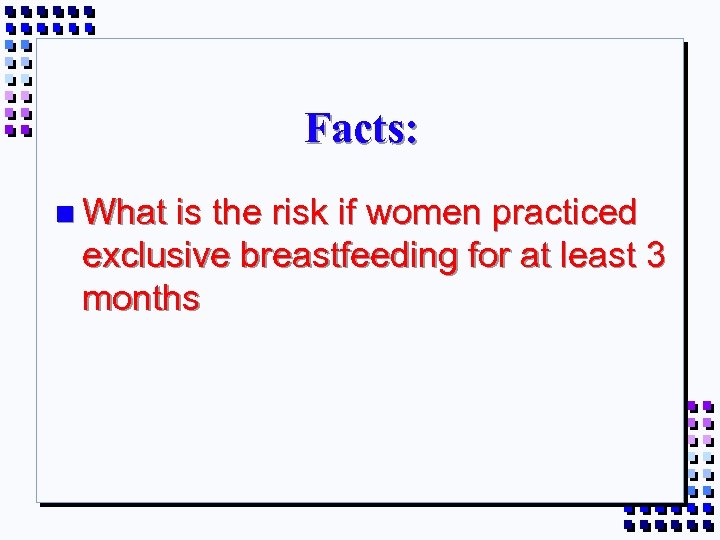 Facts:

What is the risk if women practiced exclusive breastfeeding for at least 3 months